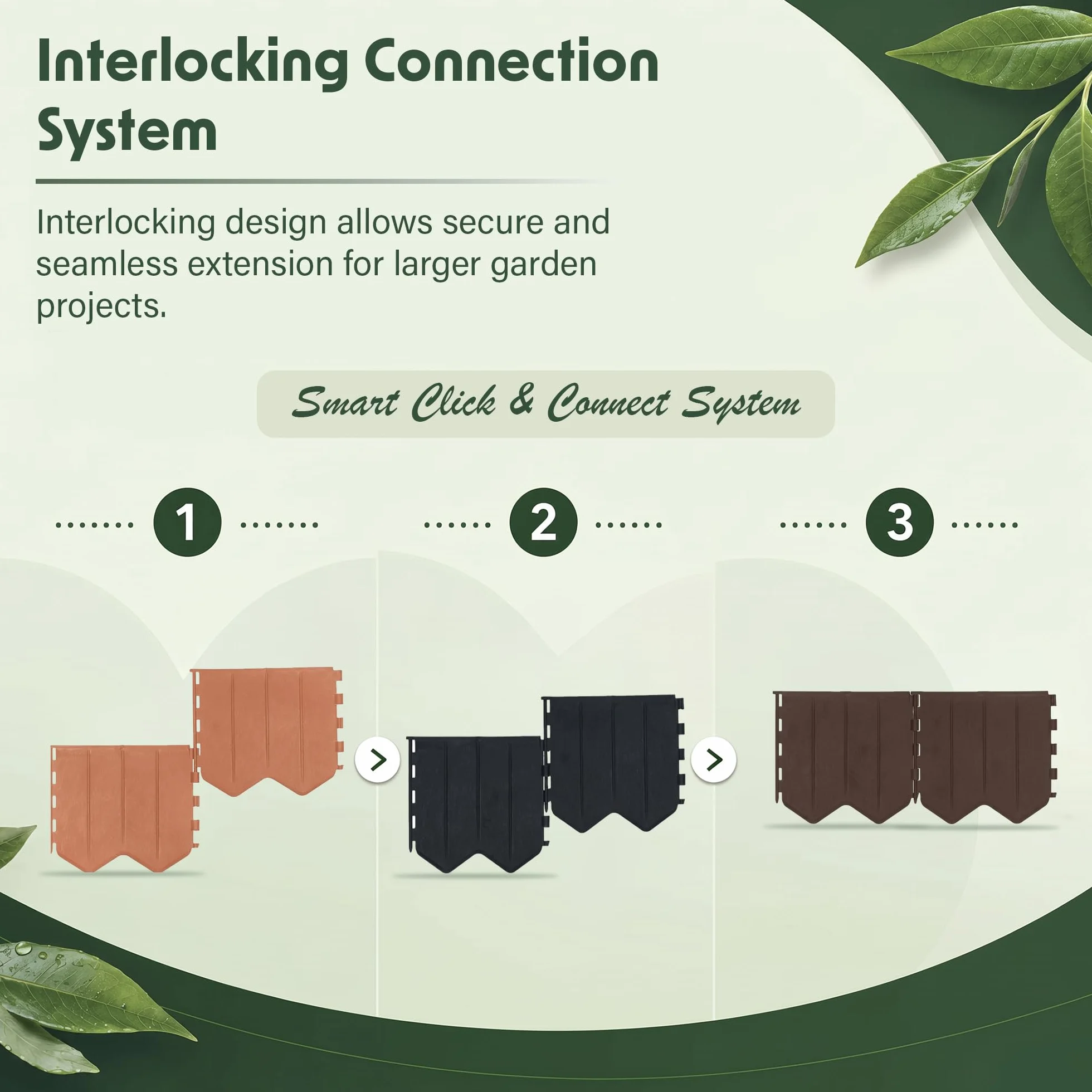 Interlocking Connection System

Interlocking design allows secure and seamless extension for larger garden projects.

Smart Click & Connect System

1

2

3